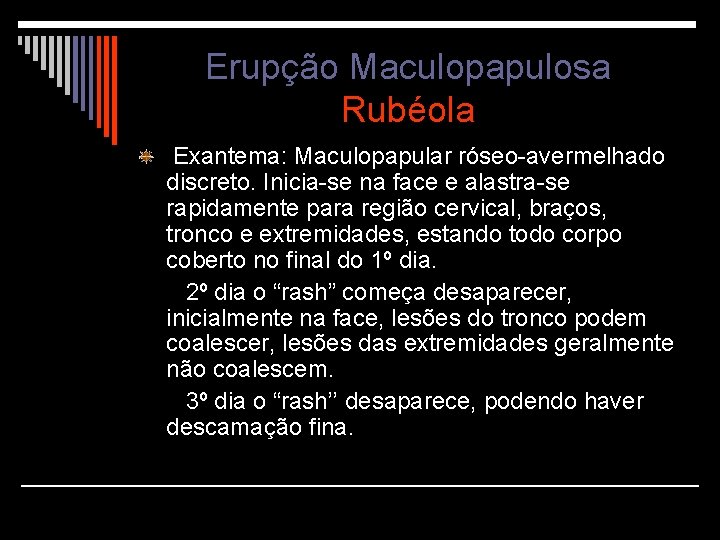 Erupção Maculopapulosa
Rubéola

Exantema: Maculopapular róseo-avermelhado discreto. Inicia-se na face e alastra-se rapidamente para região cervical, braços, tronco e extremidades, estando todo corpo coberto no final do 1º dia.

2º dia o “rash” começa desaparecer, inicialmente na face, lesões do tronco podem coalescer, lesões das extremidades geralmente não coalescem.

3º dia o “rash’’ desaparece, podendo haver descamação fina.